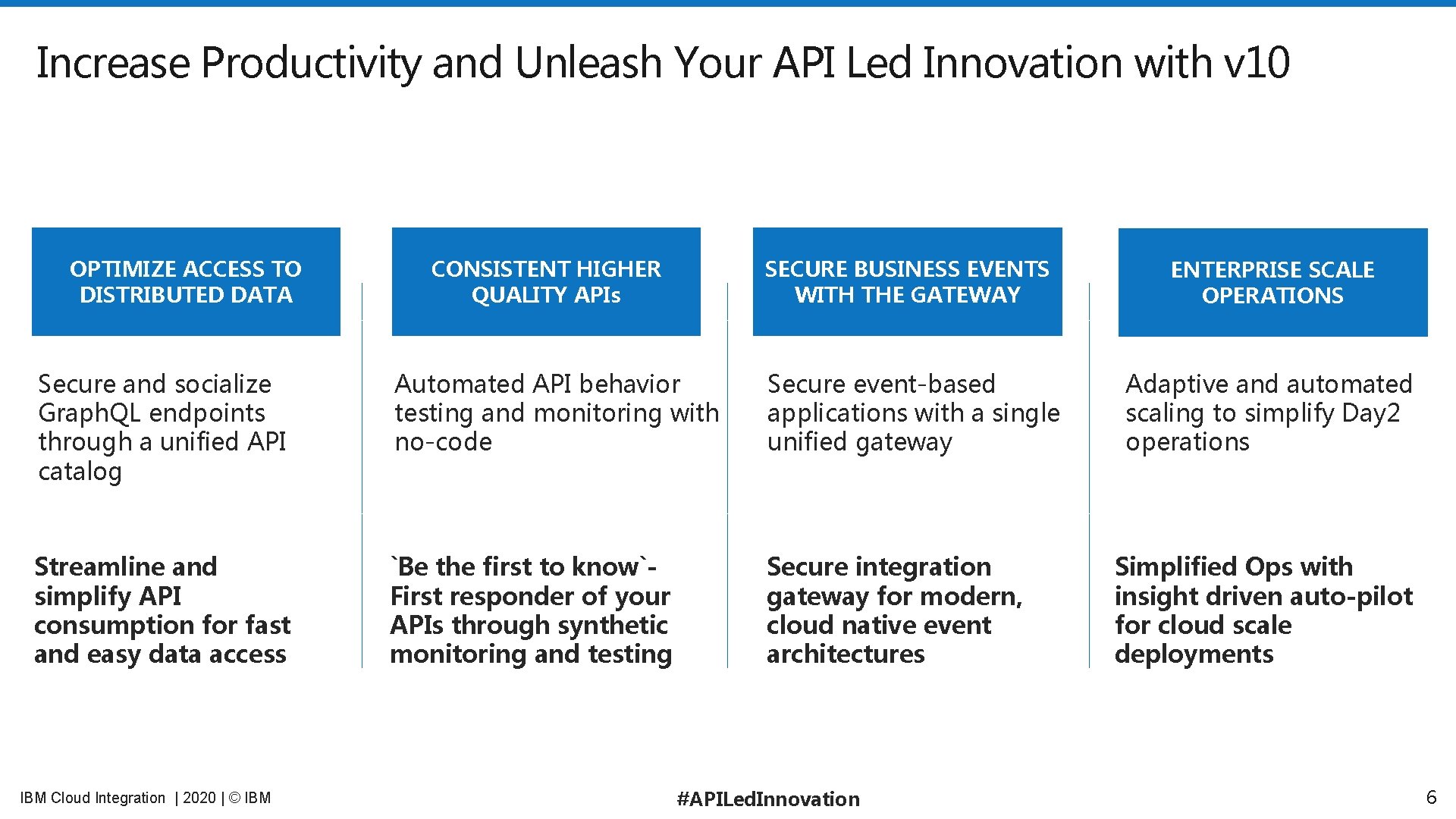 Increase Productivity and Unleash Your API Led Innovation with v10

OPTIMIZE ACCESS TO DISTRIBUTED DATA

Secure and socialize GraphQL endpoints through a unified API catalog

Streamline and simplify API consumption for fast and easy data access

CONSISTENT HIGHER QUALITY APIs

Automated API behavior testing and monitoring with no-code

`Be the first to know`- First responder of your APIs through synthetic monitoring and testing

SECURE BUSINESS EVENTS WITH THE GATEWAY

Secure event-based applications with a single unified gateway

Secure integration gateway for modern, cloud native event architectures

ENTERPRISE SCALE OPERATIONS

Adaptive and automated scaling to simplify Day2 operations

Simplified Ops with insight driven auto-pilot for cloud scale deployments

IBM Cloud Integration | 2020 | © IBM

#APILedInnovation

6